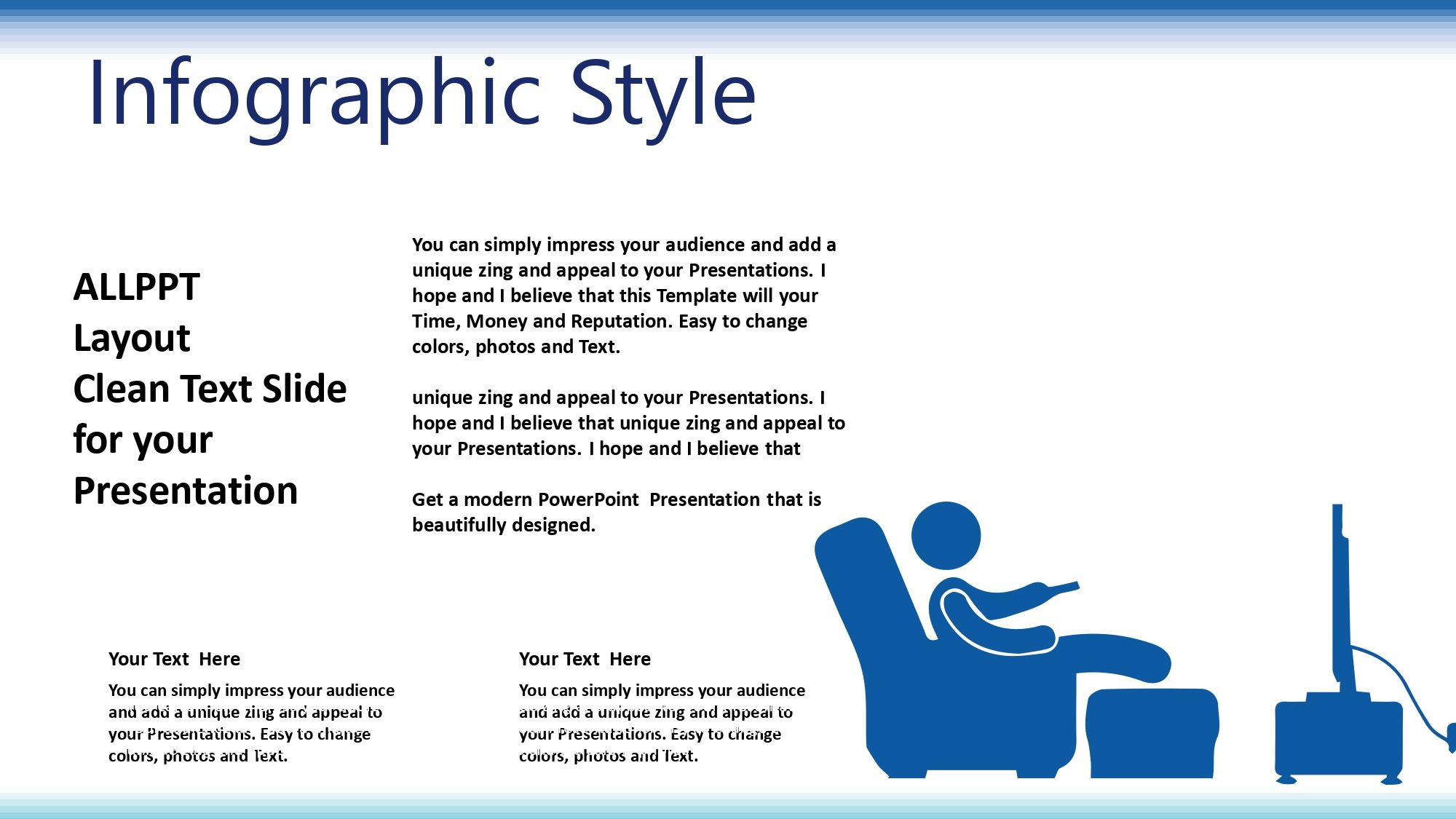 Infographic Style

ALLPPT
Layout
Clean Text Slide
for your
Presentation

You can simply impress your audience and add a unique zing and appeal to your Presentations. I hope and I believe that this Template will your Time, Money and Reputation. Easy to change colors, photos and Text.

unique zing and appeal to your Presentations. I hope and I believe that unique zing and appeal to your Presentations. I hope and I believe that

Get a modern PowerPoint Presentation that is beautifully designed.

Your Text Here

You can simply impress your audience and add a unique zing and appeal to your Presentations. Easy to change colors, photos and Text.

Your Text Here

You can simply impress your audience and add a unique zing and appeal to your Presentations. Easy to change colors, photos and Text.